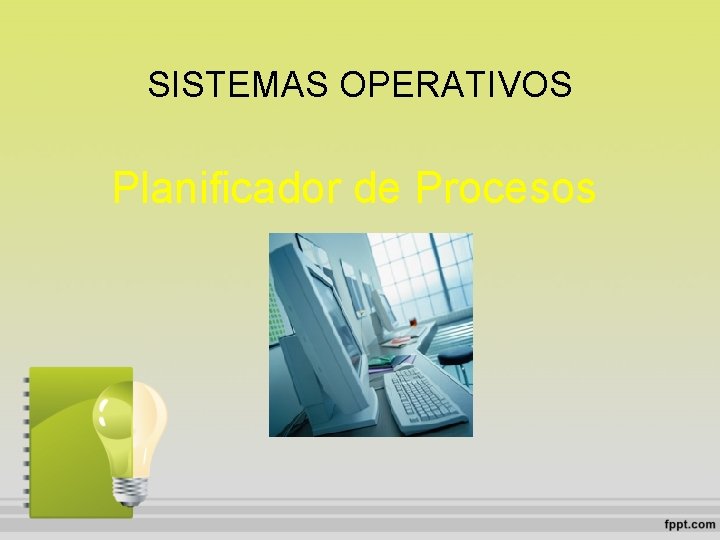 SISTEMAS OPERATIVOS

Planificador de Procesos

fppt.com